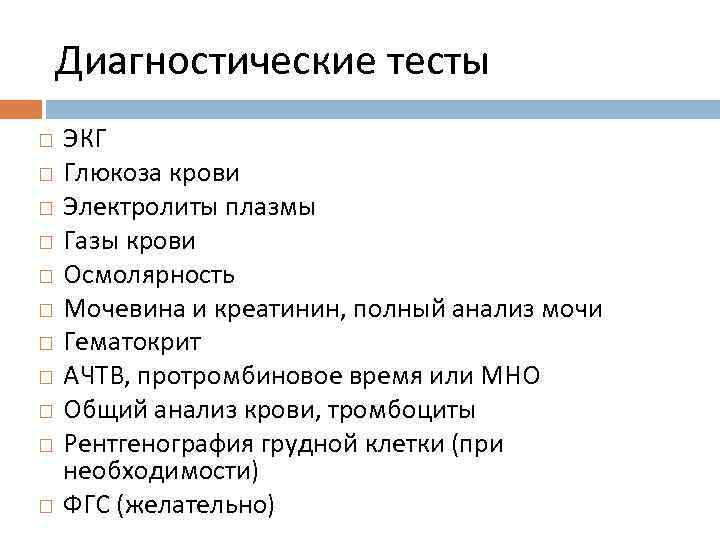 Диагностические тесты

□ ЭКГ
□ Глюкоза крови
□ Электролиты плазмы
□ Газы крови
□ Осмолярность
□ Мочевина и креатинин, полный анализ мочи
□ Гематокрит
□ АЧТВ, протромбиновое время или МНО
□ Общий анализ крови, тромбоциты
□ Рентгенография грудной клетки (при необходимости)
□ ФГС (желательно)